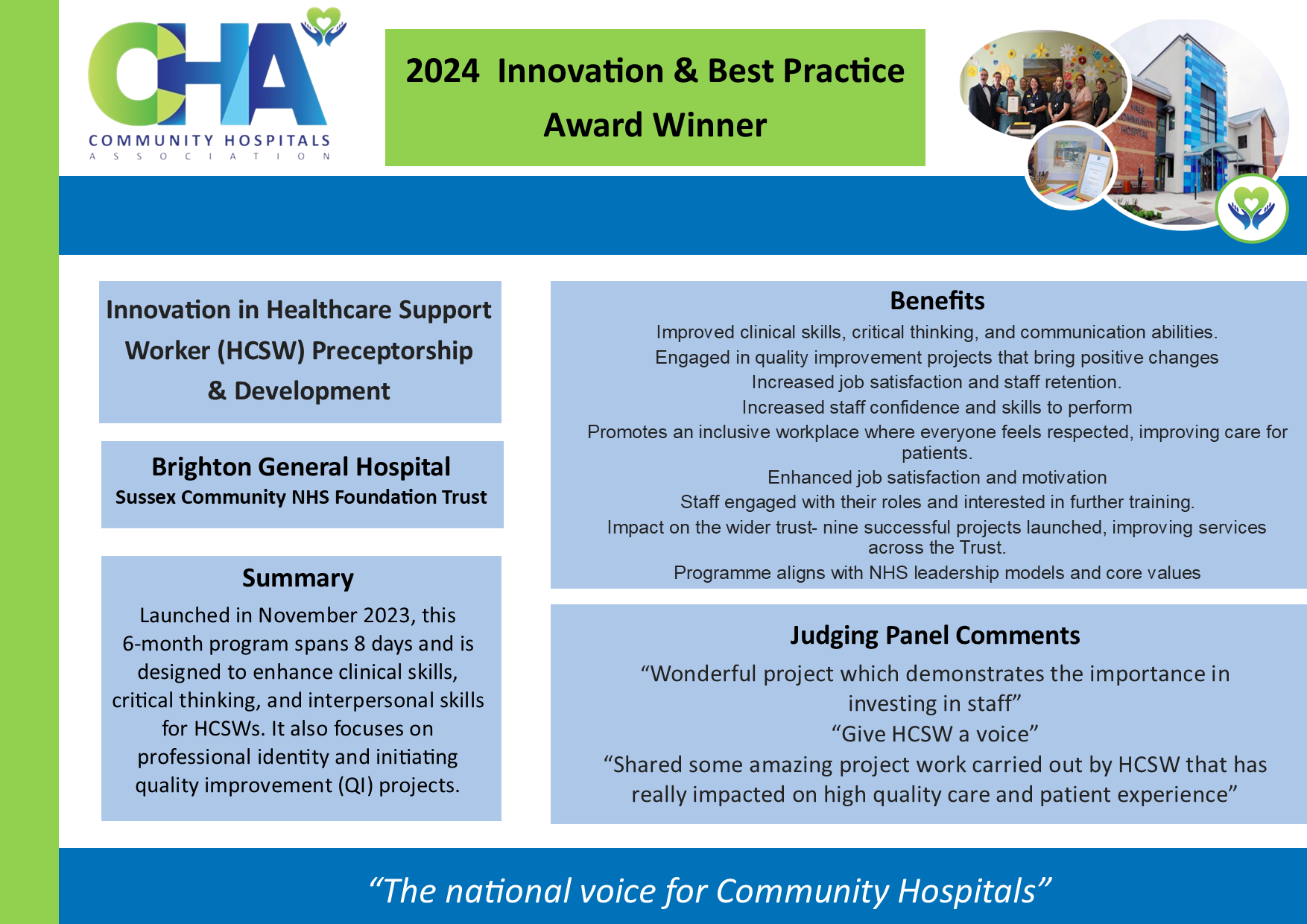 CHA
COMMUNITY HOSPITALS
ASSOCIATION

2024 Innovation & Best Practice Award Winner

VALE COMMUNITY HOSPITAL

Innovation in Healthcare Support Worker (HCSW) Preceptorship & Development

Brighton General Hospital
Sussex Community NHS Foundation Trust

Summary
Launched in November 2023, this 6-month program spans 8 days and is designed to enhance clinical skills, critical thinking, and interpersonal skills for HCSWs. It also focuses on professional identity and initiating quality improvement (QI) projects.

Benefits
Improved clinical skills, critical thinking, and communication abilities.
Engaged in quality improvement projects that bring positive changes
Increased job satisfaction and staff retention.
Increased staff confidence and skills to perform
Promotes an inclusive workplace where everyone feels respected, improving care for patients.
Enhanced job satisfaction and motivation
Staff engaged with their roles and interested in further training.
Impact on the wider trust- nine successful projects launched, improving services across the Trust.
Programme aligns with NHS leadership models and core values

Judging Panel Comments
“Wonderful project which demonstrates the importance in investing in staff”
“Give HCSW a voice”
“Shared some amazing project work carried out by HCSW that has really impacted on high quality care and patient experience”

“The national voice for Community Hospitals”